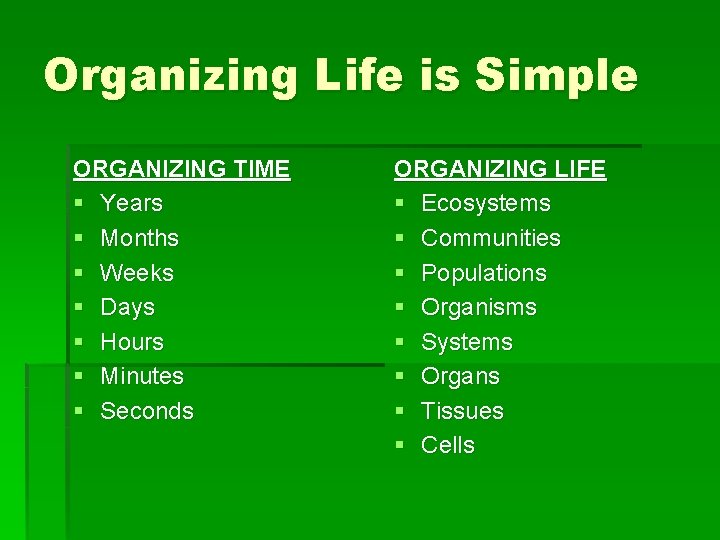 Organizing Life is Simple

ORGANIZING TIME
- Years
- Months
- Weeks
- Days
- Hours
- Minutes
- Seconds

ORGANIZING LIFE
- Ecosystems
- Communities
- Populations
- Organisms
- Systems
- Organs
- Tissues
- Cells